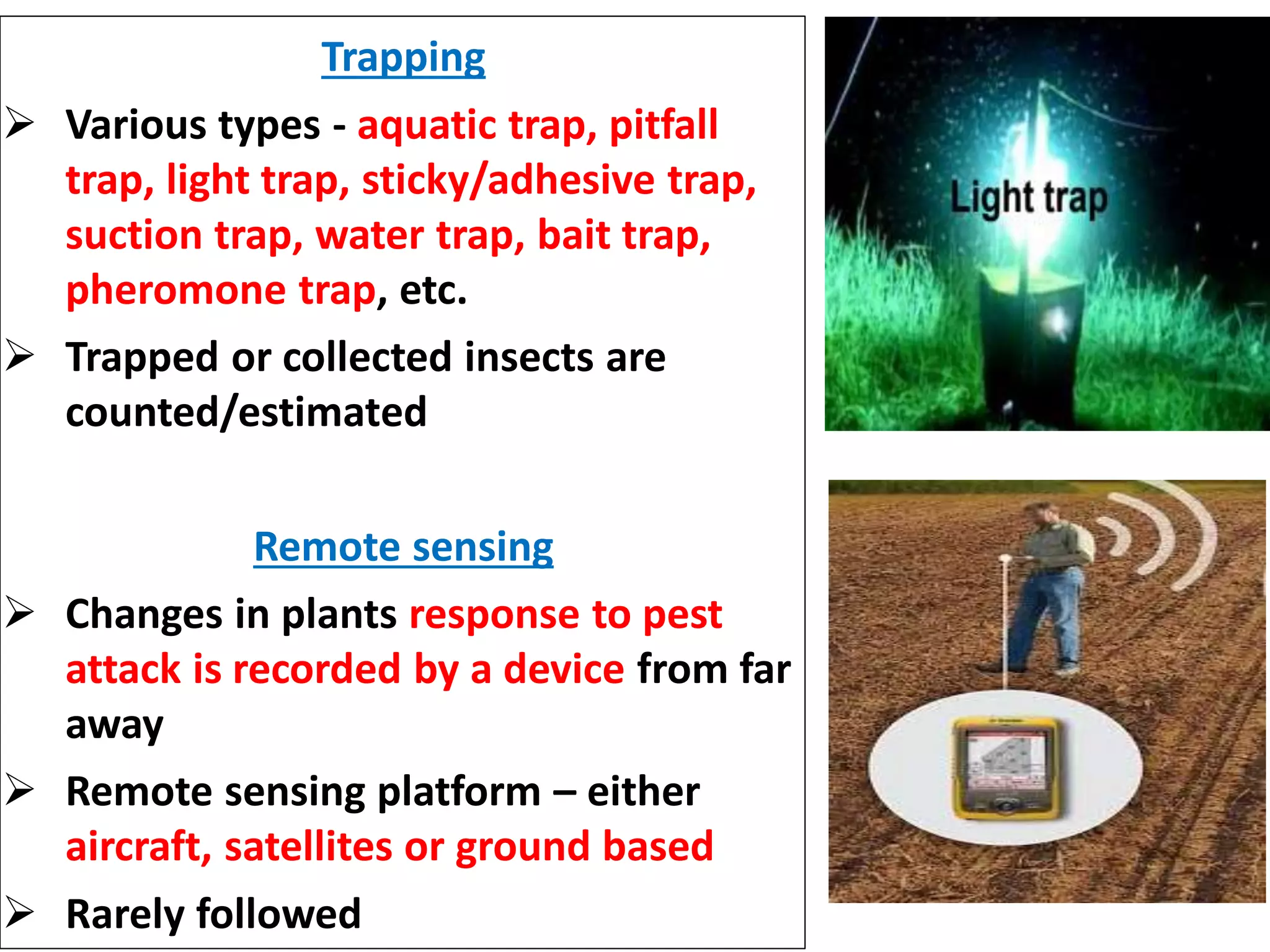 Trapping

➢ Various types - aquatic trap, pitfall trap, light trap, sticky/adhesive trap, suction trap, water trap, bait trap, pheromone trap, etc.

➢ Trapped or collected insects are counted/estimated

Remote sensing

➢ Changes in plants response to pest attack is recorded by a device from far away

➢ Remote sensing platform – either aircraft, satellites or ground based

➢ Rarely followed

Light trap